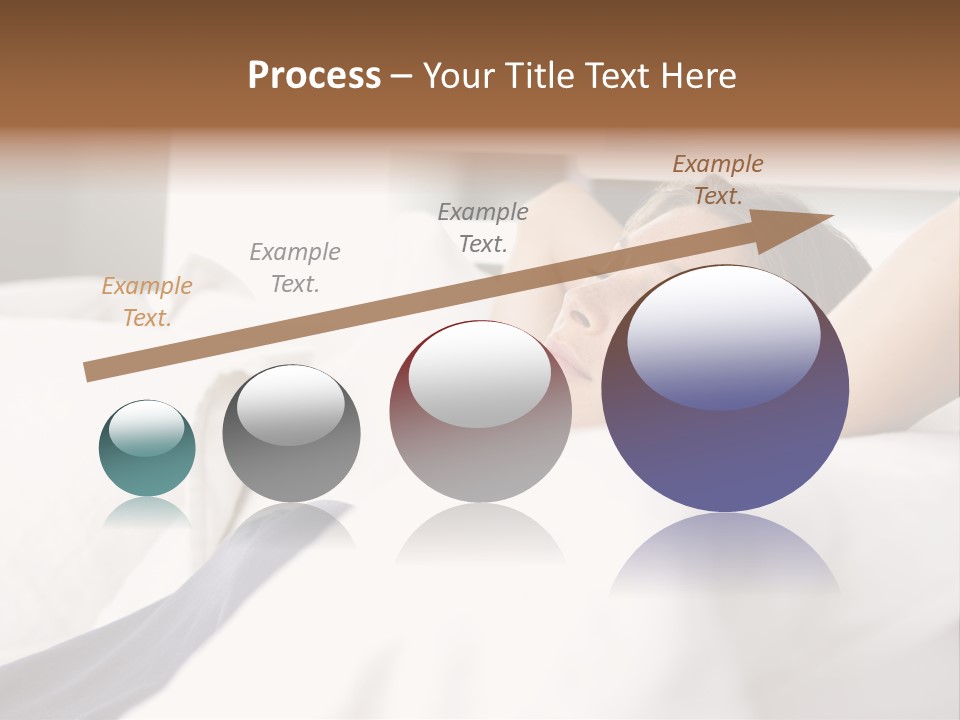 Process – Your Title Text Here

Example Text.

Example Text.

Example Text.

Example Text.